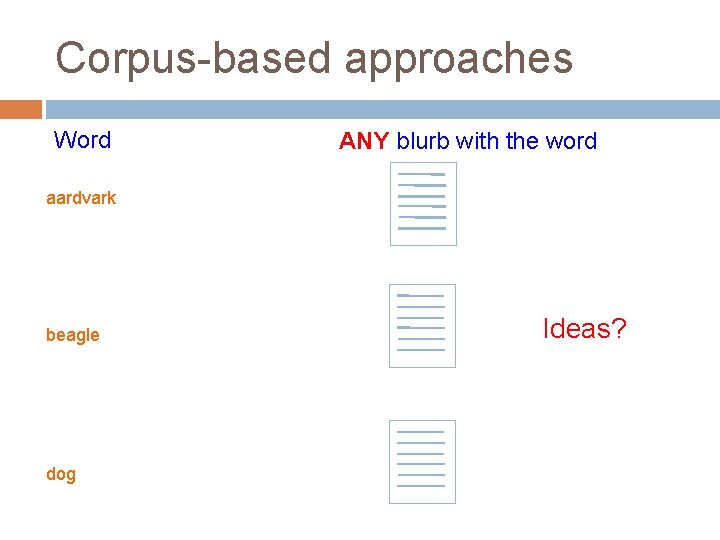 Corpus-based approaches

Word

ANY blurb with the word

aardvark

beagle

Ideas?

dog